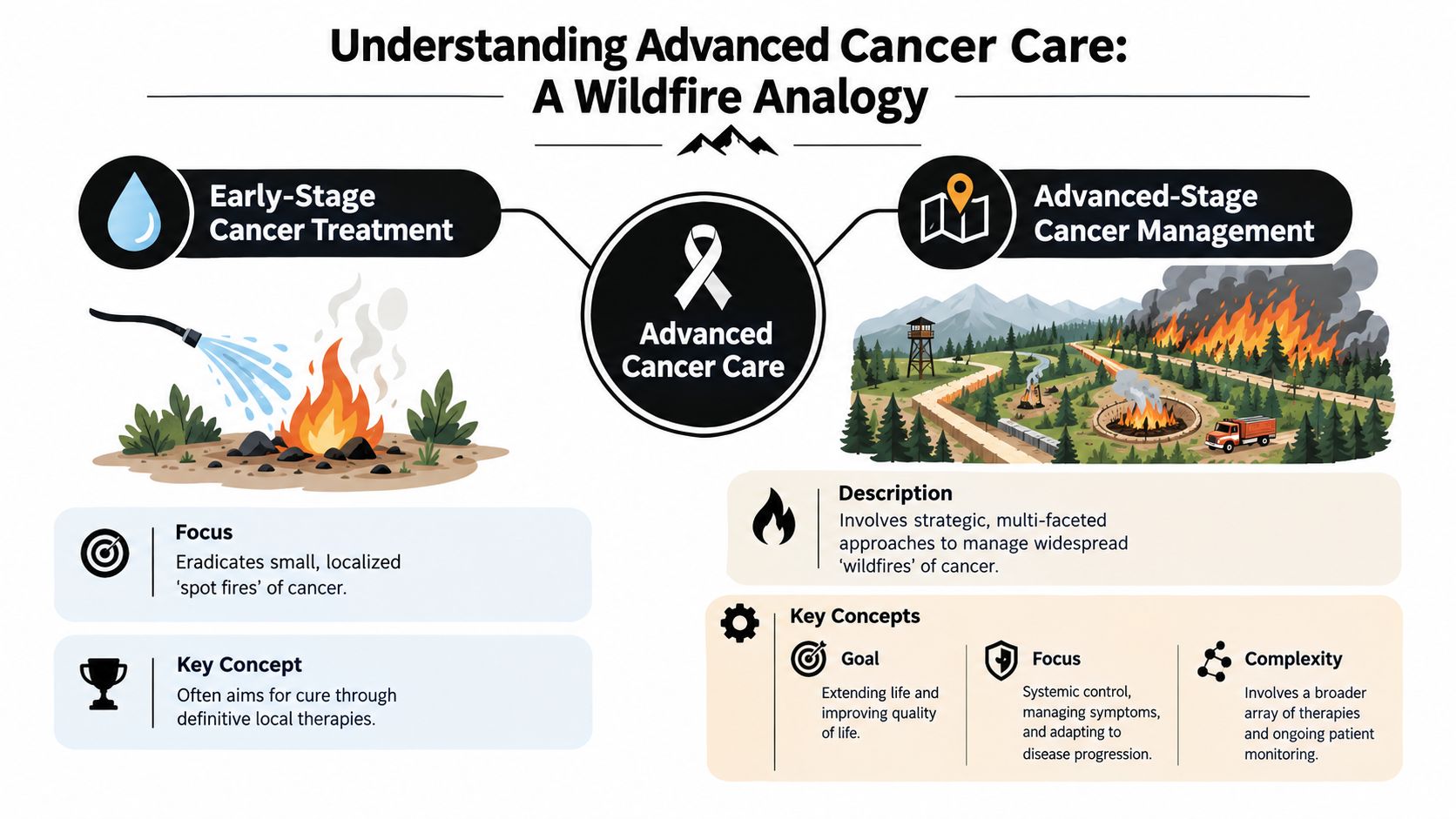 Understanding Advanced Cancer Care:
A Wildfire Analogy

Early-Stage Cancer Treatment

Advanced Cancer Care

Advanced-Stage Cancer Management

Focus
Eradicates small, localized 'spot fires' of cancer.

Key Concept
Often aims for cure through definitive local therapies.

Description
Involves strategic, multi-faceted approaches to manage widespread 'wildfires' of cancer.

Key Concepts

Goal
Extending life and improving quality of life.

Focus
Systemic control, managing symptoms, and adapting to disease progression.

Complexity
Involves a broader array of therapies and ongoing patient monitoring.